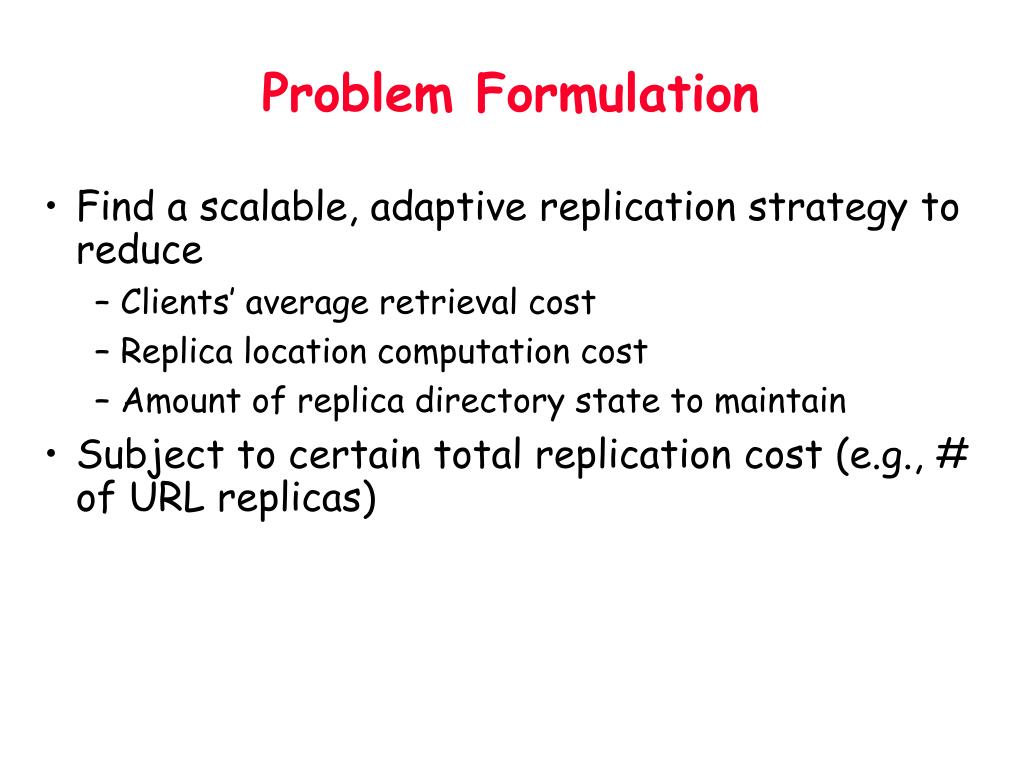 Problem Formulation

• Find a scalable, adaptive replication strategy to reduce
 – Clients' average retrieval cost
 – Replica location computation cost
 – Amount of replica directory state to maintain
• Subject to certain total replication cost (e.g., # of URL replicas)